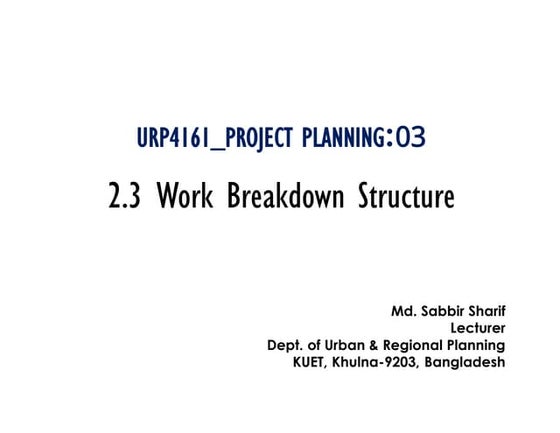 URP4161_PROJECT PLANNING:03

2.3 Work Breakdown Structure

Md. Sabbir Sharif
Lecturer
Dept. of Urban & Regional Planning
KUET, Khulna-9203, Bangladesh